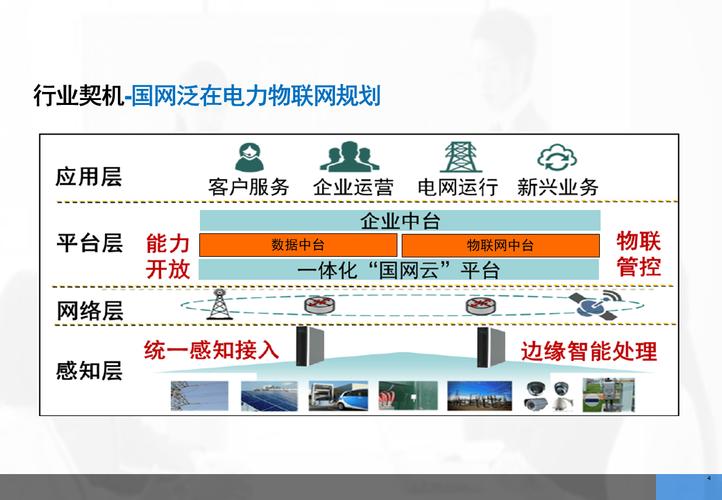 行业契机-国网泛在电力物联网规划

应用层

客户服务　企业运营　电网运行　新兴业务

平台层

能力开放

企业中台

数据中台　物联网中台

一体化“国网云”平台

物联管控

网络层

感知层

统一感知接入

边缘智能处理

4